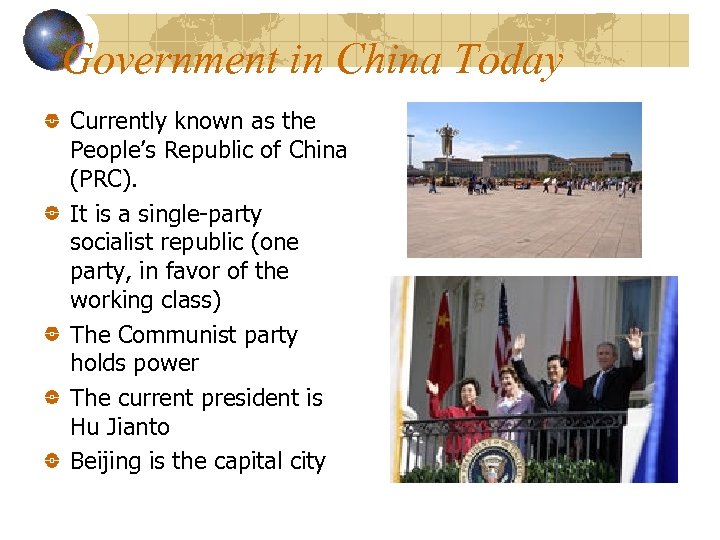 Government in China Today

Currently known as the People's Republic of China (PRC).

It is a single-party socialist republic (one party, in favor of the working class)

The Communist party holds power

The current president is Hu Jianto

Beijing is the capital city